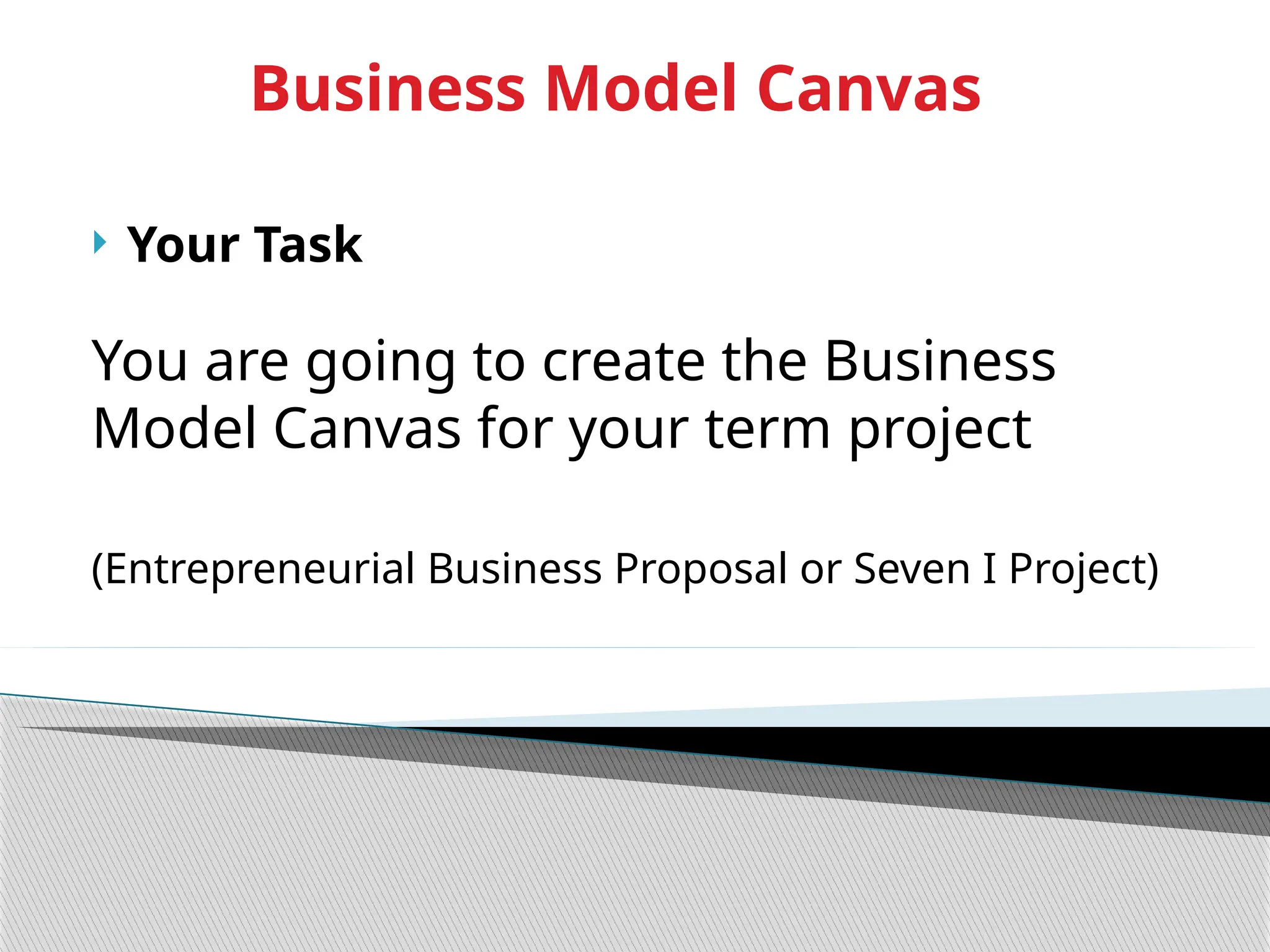 Business Model Canvas

Your Task

You are going to create the Business Model Canvas for your term project

(Entrepreneurial Business Proposal or Seven I Project)